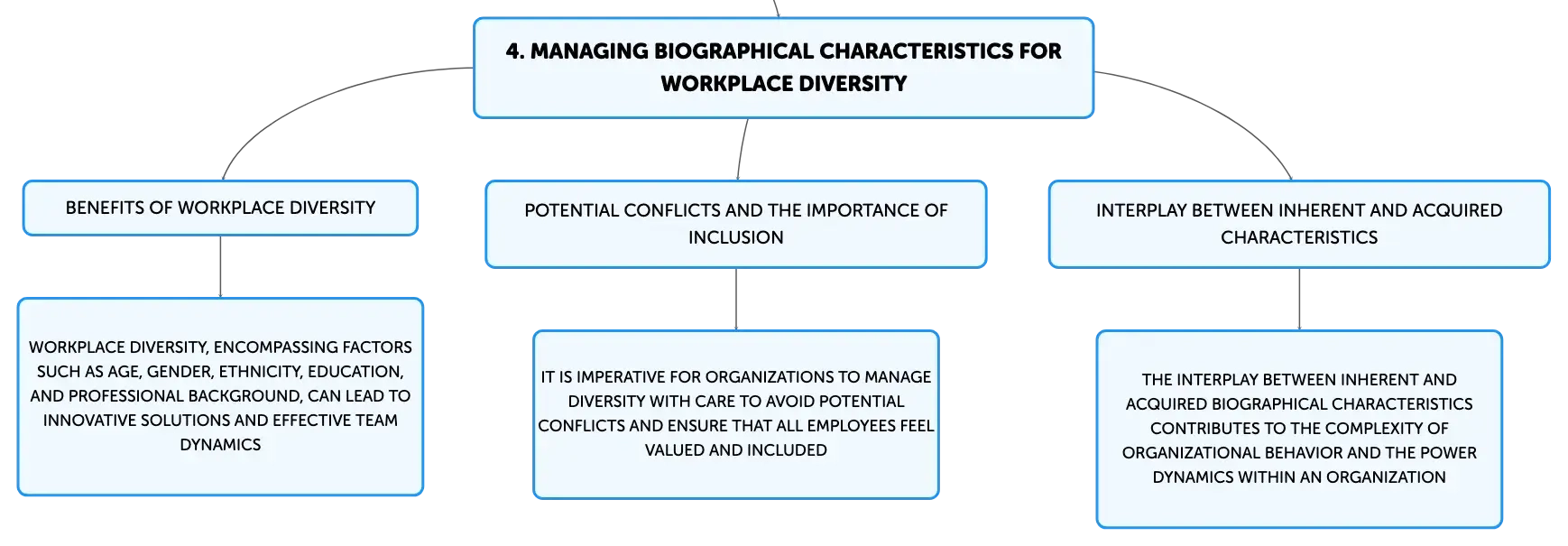 4. MANAGING BIOGRAPHICAL CHARACTERISTICS FOR WORKPLACE DIVERSITY

BENEFITS OF WORKPLACE DIVERSITY

WORKPLACE DIVERSITY, ENCOMPASSING FACTORS SUCH AS AGE, GENDER, ETHNICITY, EDUCATION, AND PROFESSIONAL BACKGROUND, CAN LEAD TO INNOVATIVE SOLUTIONS AND EFFECTIVE TEAM DYNAMICS

POTENTIAL CONFLICTS AND THE IMPORTANCE OF INCLUSION

IT IS IMPERATIVE FOR ORGANIZATIONS TO MANAGE DIVERSITY WITH CARE TO AVOID POTENTIAL CONFLICTS AND ENSURE THAT ALL EMPLOYEES FEEL VALUED AND INCLUDED

INTERPLAY BETWEEN INHERENT AND ACQUIRED CHARACTERISTICS

THE INTERPLAY BETWEEN INHERENT AND ACQUIRED BIOGRAPHICAL CHARACTERISTICS CONTRIBUTES TO THE COMPLEXITY OF ORGANIZATIONAL BEHAVIOR AND THE POWER DYNAMICS WITHIN AN ORGANIZATION